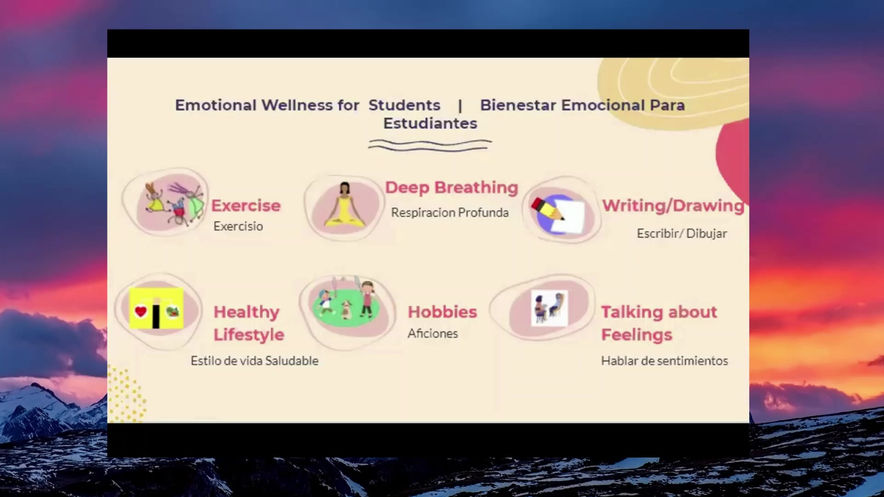 Emotional Wellness for Students | Bienestar Emocional Para Estudiantes

Exercise
Exercisio

Deep Breathing
Respiracion Profunda

Writing/Drawing
Escribir/ Dibujar

Healthy Lifestyle
Estilo de vida Saludable

Hobbies
Aficiones

Talking about Feelings
Hablar de sentimientos